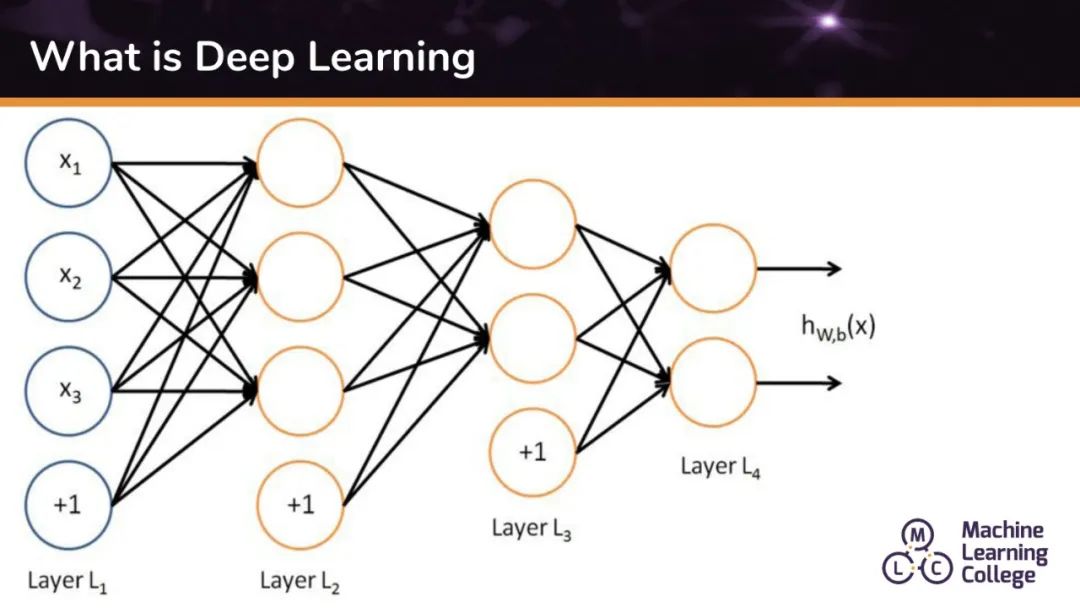 What is Deep Learning

$x_1$

$x_2$

$x_3$

+1

Layer $L_1$

+1

Layer $L_2$

+1

Layer $L_3$

Layer $L_4$

$h_{W,b}(x)$

M L C

Machine Learning College